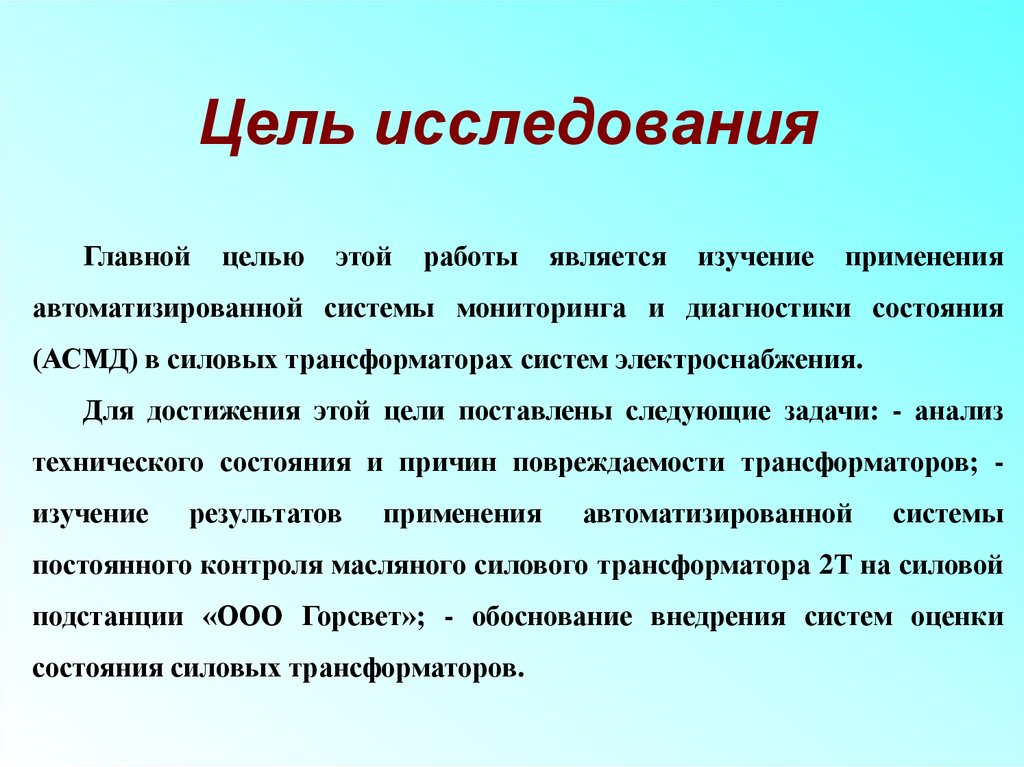 Цель исследования

Главной целью этой работы является изучение применения автоматизированной системы мониторинга и диагностики состояния (АСМД) в силовых трансформаторах систем электроснабжения.

Для достижения этой цели поставлены следующие задачи: - анализ технического состояния и причин повреждаемости трансформаторов; - изучение результатов применения автоматизированной системы постоянного контроля масляного силового трансформатора 2Т на силовой подстанции «ООО Горсвет»; - обоснование внедрения систем оценки состояния силовых трансформаторов.